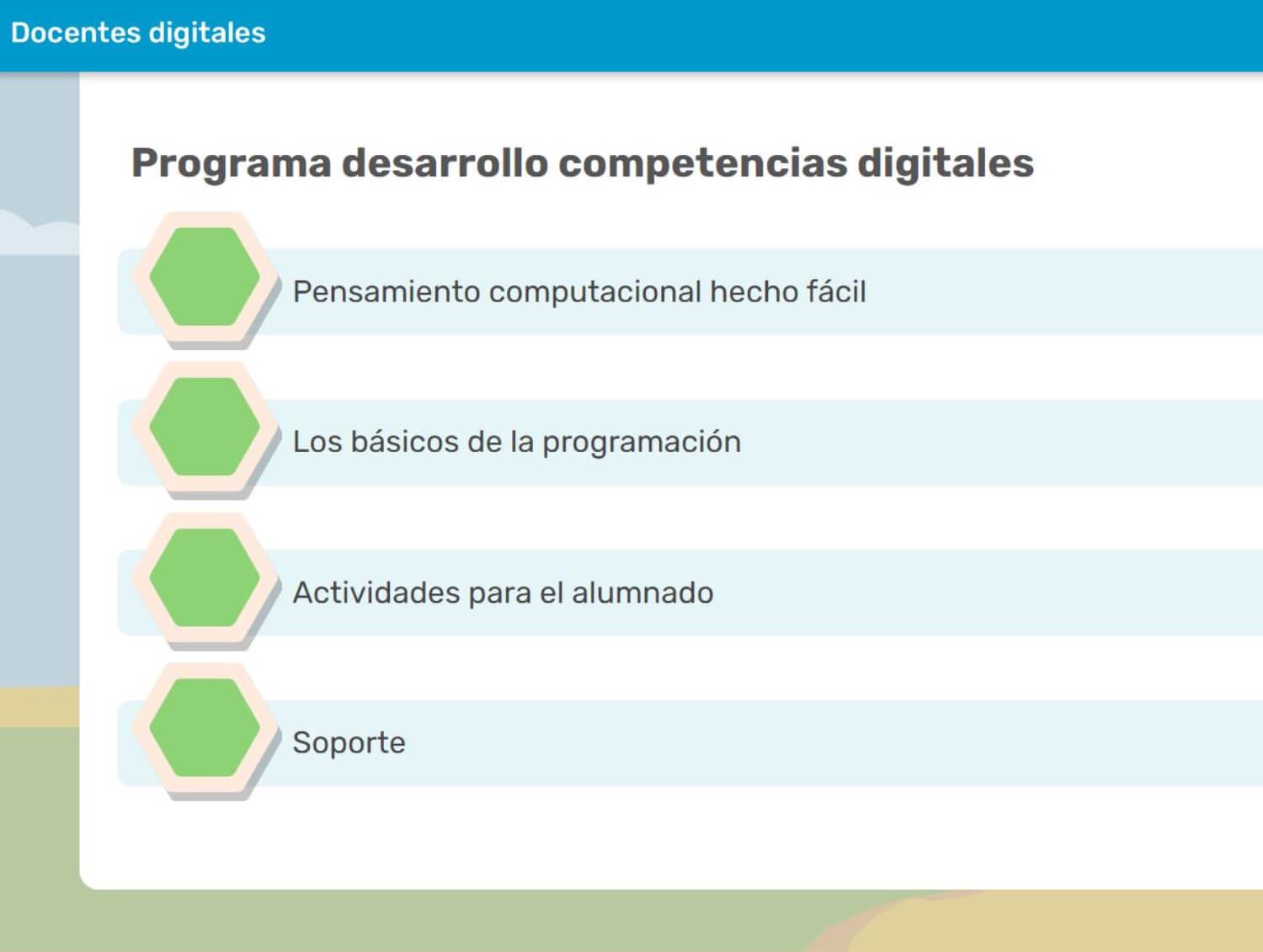 Docentes digitales

Programa desarrollo competencias digitales

Pensamiento computacional hecho fácil

Los básicos de la programación

Actividades para el alumnado

Soporte